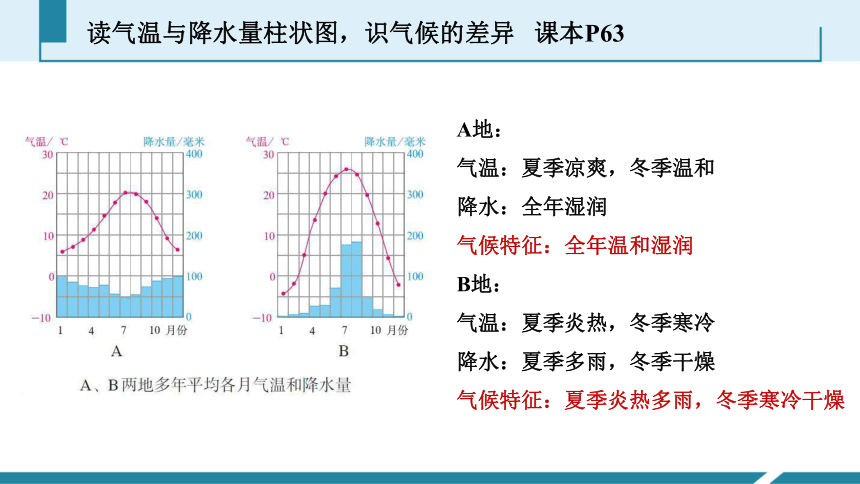 读气温与降水量柱状图，识气候的差异 课本P63

气温/ ℃
降水量/毫米
30
20
10
0
−10
400
300
200
100
0
1
4
7
10 月份
A

气温/ ℃
降水量/毫米
30
20
10
0
−10
400
300
200
100
0
1
4
7
10 月份
B

A、B两地多年平均各月气温和降水量

A地：
气温：夏季凉爽，冬季温和
降水：全年湿润
气候特征：全年温和湿润
B地：
气温：夏季炎热，冬季寒冷
降水：夏季多雨，冬季干燥
气候特征：夏季炎热多雨，冬季寒冷干燥